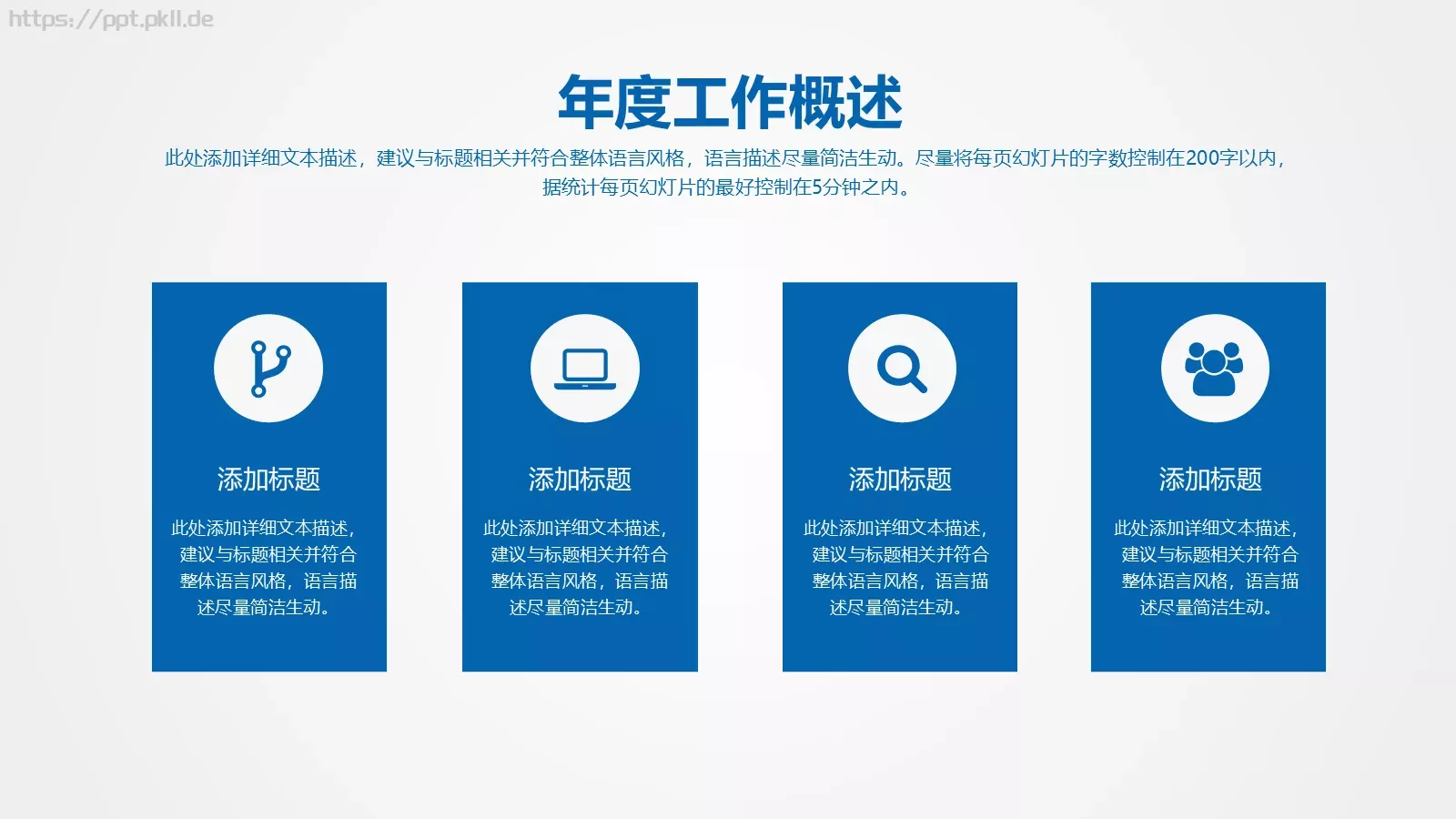 https://ppt.pkll.de

年度工作概述

此处添加详细文本描述，建议与标题相关并符合整体语言风格，语言描述尽量简洁生动。尽量将每页幻灯片的字数控制在200字以内，据统计每页幻灯片的最好控制在5分钟之内。

添加标题

此处添加详细文本描述，建议与标题相关并符合整体语言风格，语言描述尽量简洁生动。

添加标题

此处添加详细文本描述，建议与标题相关并符合整体语言风格，语言描述尽量简洁生动。

添加标题

此处添加详细文本描述，建议与标题相关并符合整体语言风格，语言描述尽量简洁生动。

添加标题

此处添加详细文本描述，建议与标题相关并符合整体语言风格，语言描述尽量简洁生动。